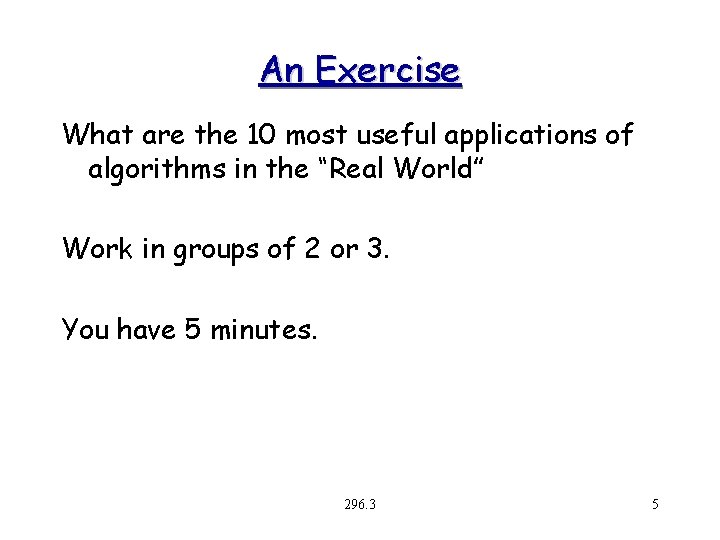 An Exercise

What are the 10 most useful applications of algorithms in the “Real World”

Work in groups of 2 or 3.

You have 5 minutes.

296.3

5